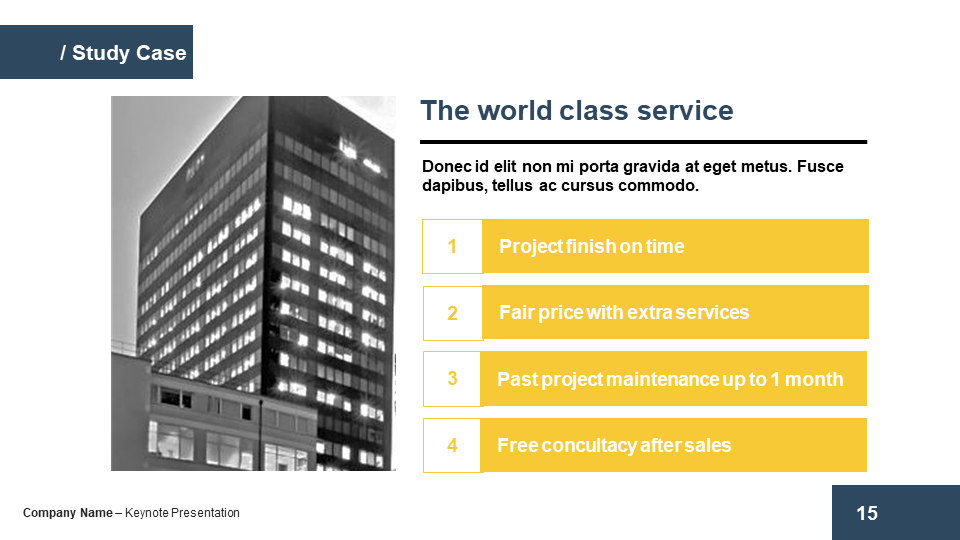 / Study Case

The world class service

Donec id elit non mi porta gravida at eget metus. Fusce dapibus, tellus ac cursus commodo.

1 Project finish on time

2 Fair price with extra services

3 Past project maintenance up to 1 month

4 Free concultacy after sales

Company Name – Keynote Presentation

15